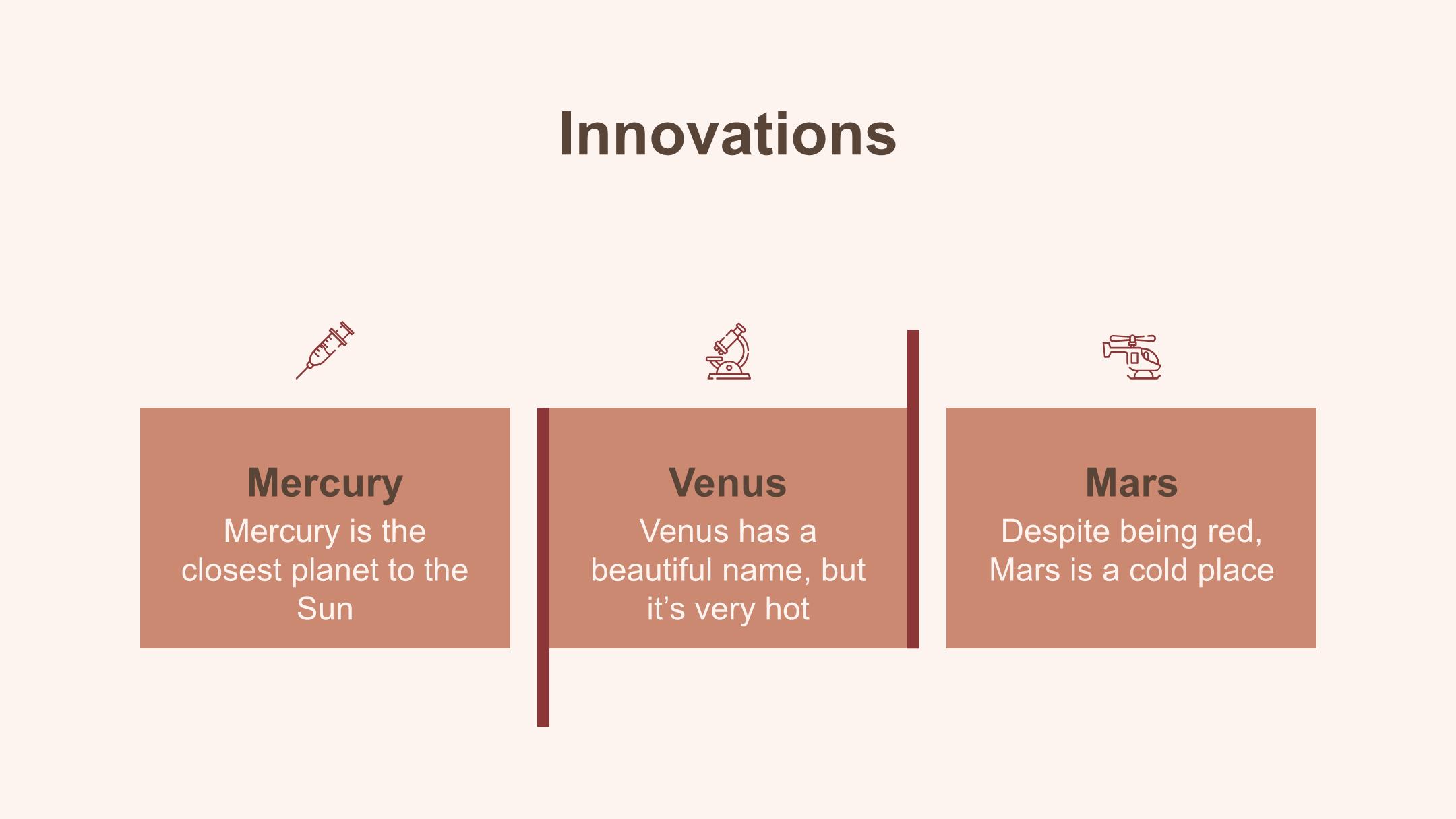 Innovations

Mercury
Mercury is the closest planet to the Sun

Venus
Venus has a beautiful name, but it’s very hot

Mars
Despite being red, Mars is a cold place